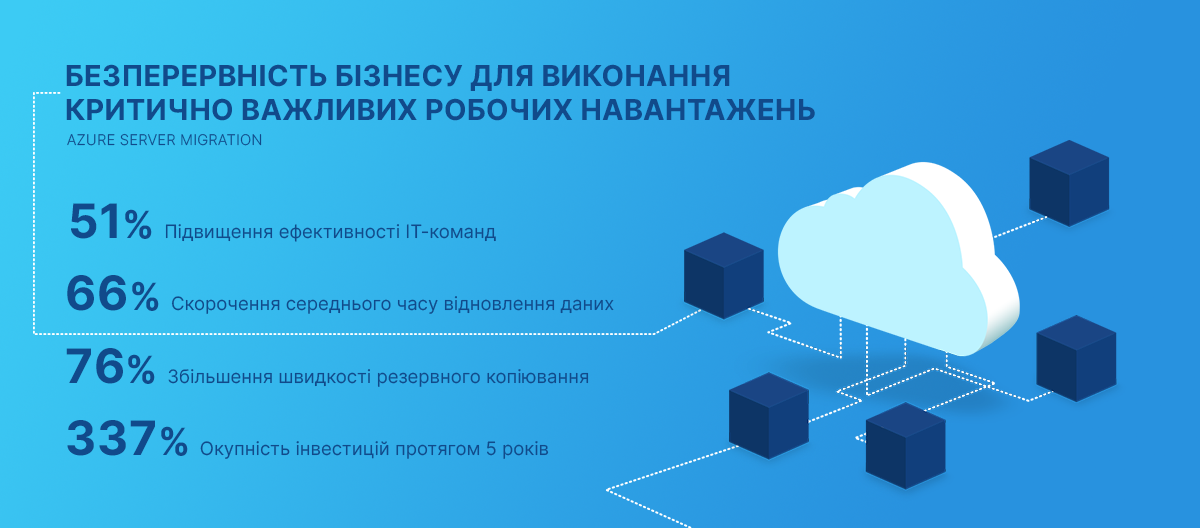 БЕЗПЕРЕРВНІСТЬ БІЗНЕСУ ДЛЯ ВИКОНАННЯ КРИТИЧНО ВАЖЛИВИХ РОБОЧИХ НАВАНТАЖЕНЬ
AZURE SERVER MIGRATION

51% Підвищення ефективності IT-команд

66% Скорочення середнього часу відновлення даних

76% Збільшення швидкості резервного копіювання

337% Окупність інвестицій протягом 5 років